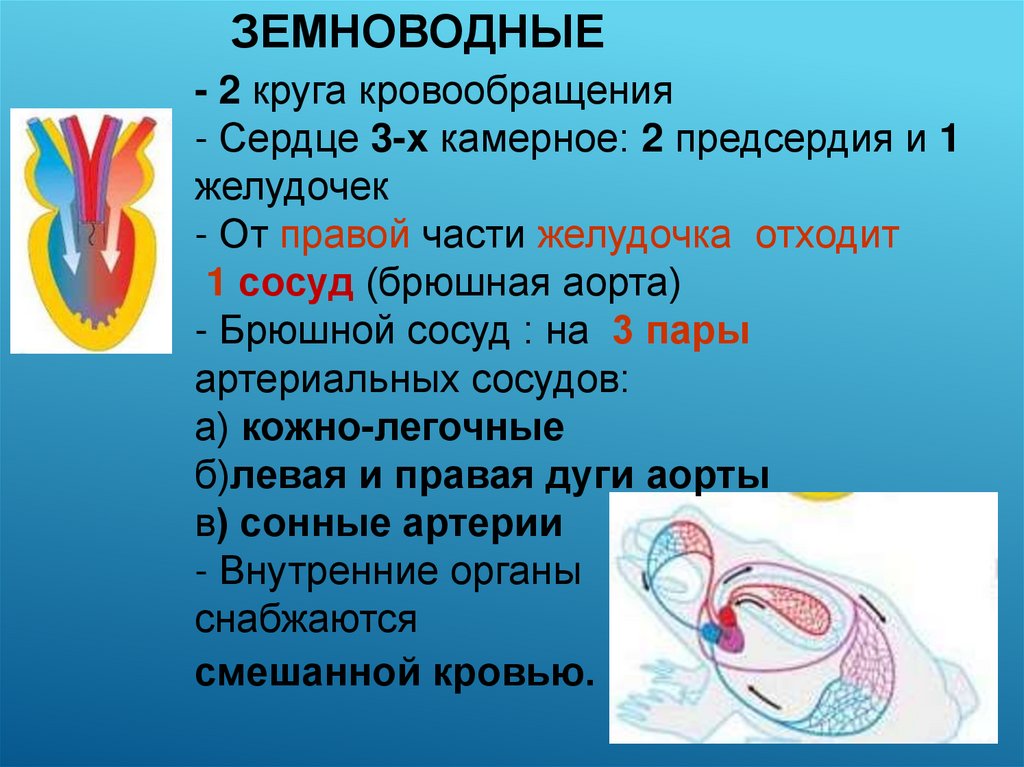 ЗЕМНОВОДНЫЕ

- 2 круга кровообращения
- Сердце 3-х камерное: 2 предсердия и 1 желудочек
- От правой части желудочка отходит 1 сосуд (брюшная аорта)
- Брюшной сосуд : на 3 пары артериальных сосудов:
а) кожно-легочные
б)левая и правая дуги аорты
в) сонные артерии
- Внутренние органы снабжаются смешанной кровью.